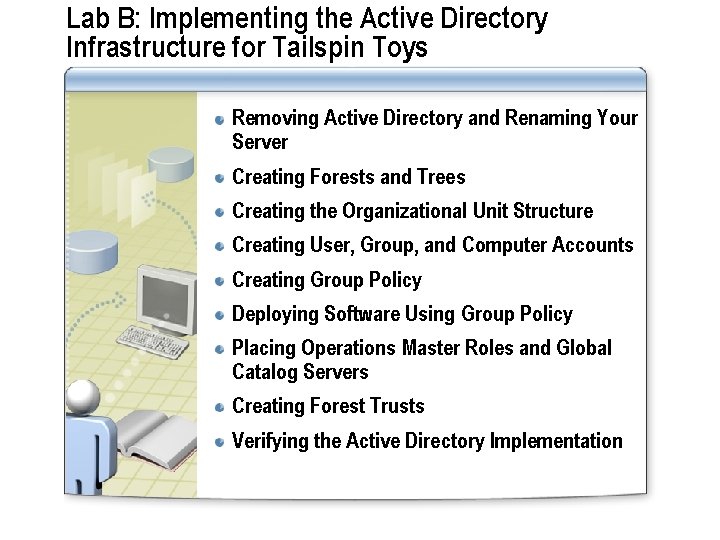 Lab B: Implementing the Active Directory Infrastructure for Tailspin Toys

- Removing Active Directory and Renaming Your Server
- Creating Forests and Trees
- Creating the Organizational Unit Structure
- Creating User, Group, and Computer Accounts
- Creating Group Policy
- Deploying Software Using Group Policy
- Placing Operations Master Roles and Global Catalog Servers
- Creating Forest Trusts
- Verifying the Active Directory Implementation